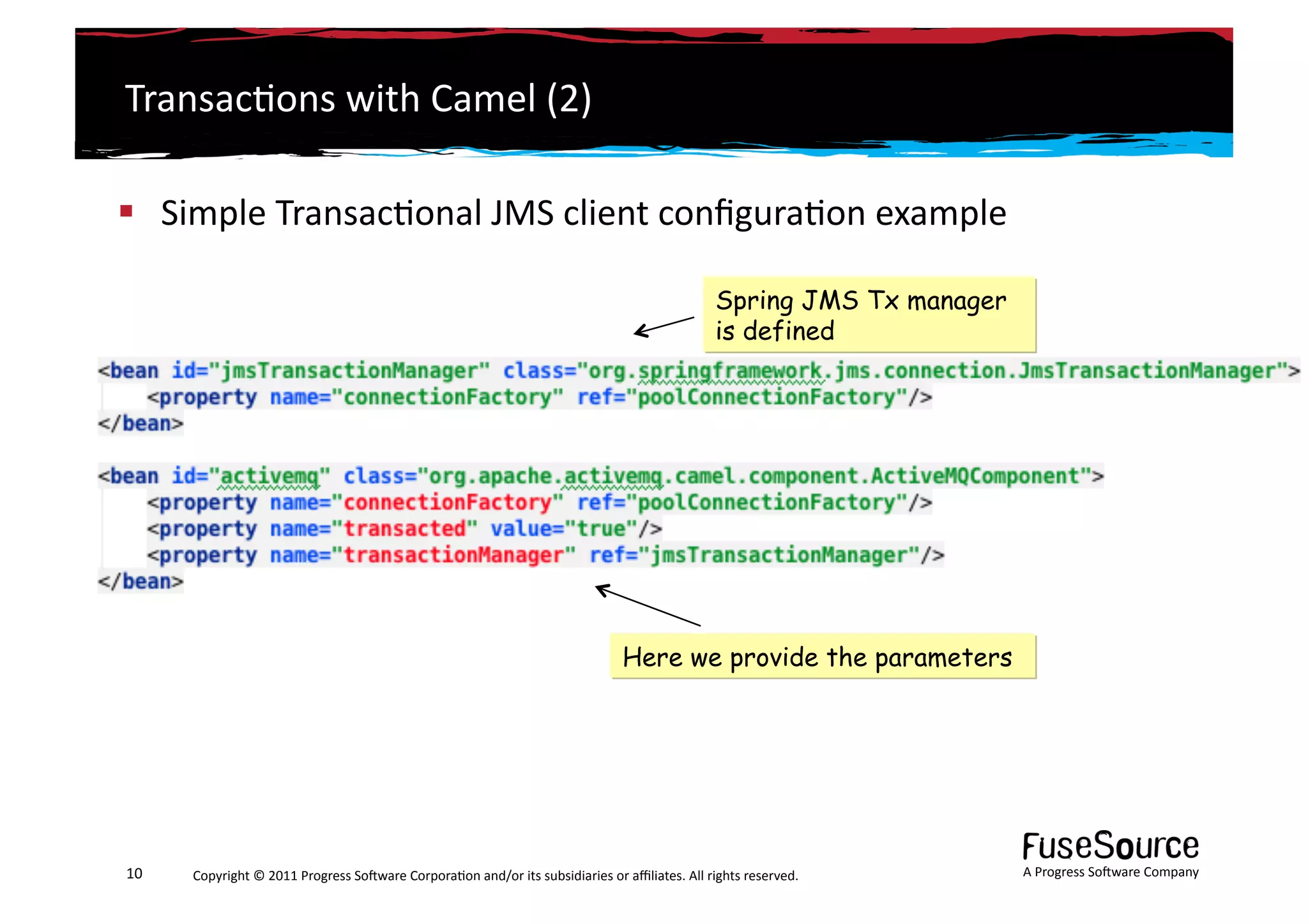 Transactions with Camel (2)

Simple Transactional JMS client configuration example

Spring JMS Tx manager is defined

<bean id="jmsTransactionManager" class="org.springframework.jms.connection.JmsTransactionManager">
    <property name="connectionFactory" ref="poolConnectionFactory"/>
</bean>

<bean id="activemq" class="org.apache.activemq.camel.component.ActiveMQComponent">
    <property name="connectionFactory" ref="poolConnectionFactory"/>
    <property name="transacted" value="true"/>
    <property name="transactionManager" ref="jmsTransactionManager"/>
</bean>

Here we provide the parameters

10

Copyright © 2011 Progress Software Corporation and/or its subsidiaries or affiliates. All rights reserved.

FuseSource
A Progress Software Company